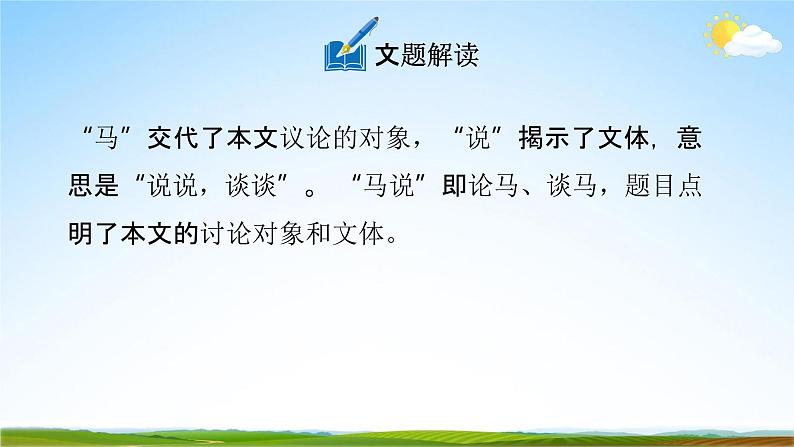 文题解读

“马”交代了本文议论的对象，“说”揭示了文体，意思是“说说，谈谈”。“马说”即论马、谈马，题目点明了本文的讨论对象和文体。